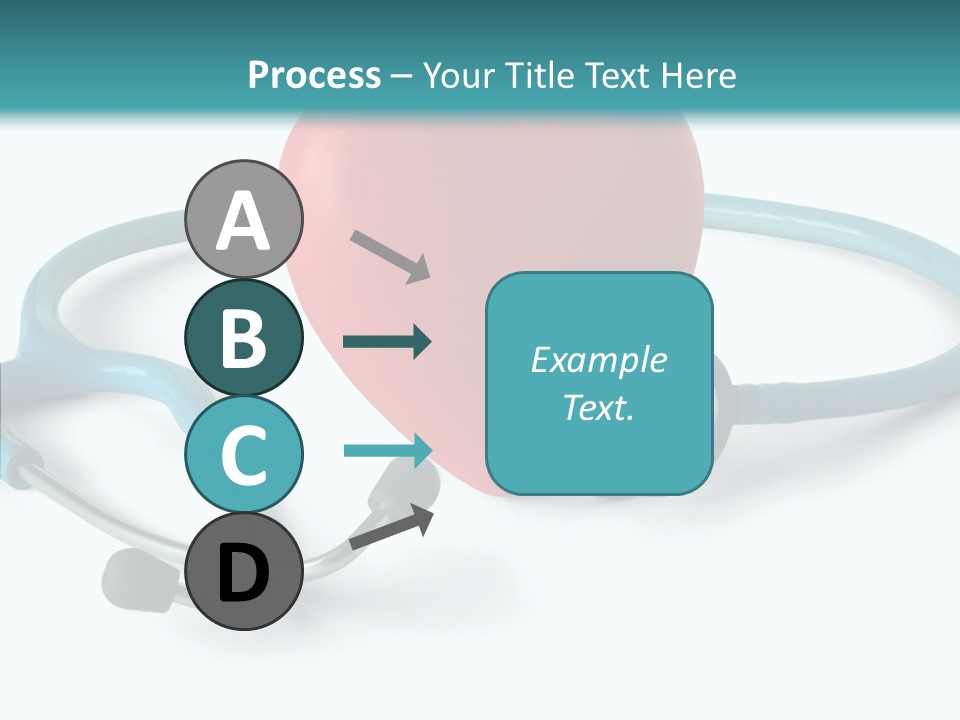 Process – Your Title Text Here

A

B

C

D

Example Text.